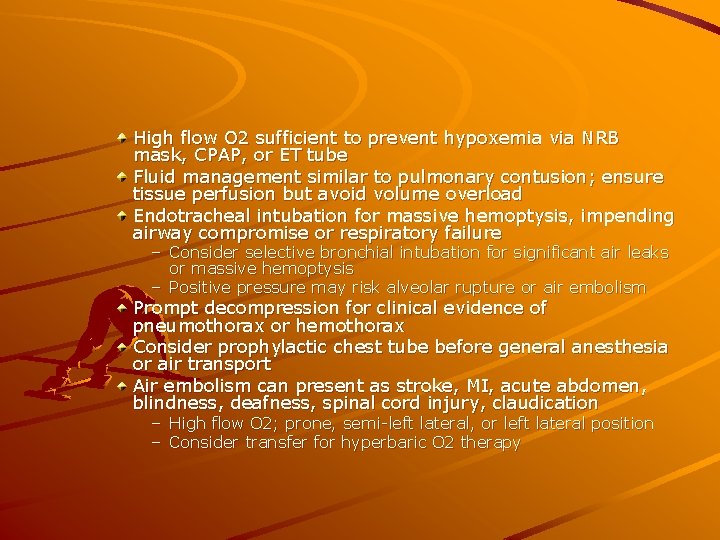 High flow O2 sufficient to prevent hypoxemia via NRB mask, CPAP, or ET tube

Fluid management similar to pulmonary contusion; ensure tissue perfusion but avoid volume overload

Endotracheal intubation for massive hemoptysis, impending airway compromise or respiratory failure

– Consider selective bronchial intubation for significant air leaks or massive hemoptysis

– Positive pressure may risk alveolar rupture or air embolism

Prompt decompression for clinical evidence of pneumothorax or hemothorax

Consider prophylactic chest tube before general anesthesia or air transport

Air embolism can present as stroke, MI, acute abdomen, blindness, deafness, spinal cord injury, claudication

– High flow O2; prone, semi-left lateral, or left lateral position

– Consider transfer for hyperbaric O2 therapy